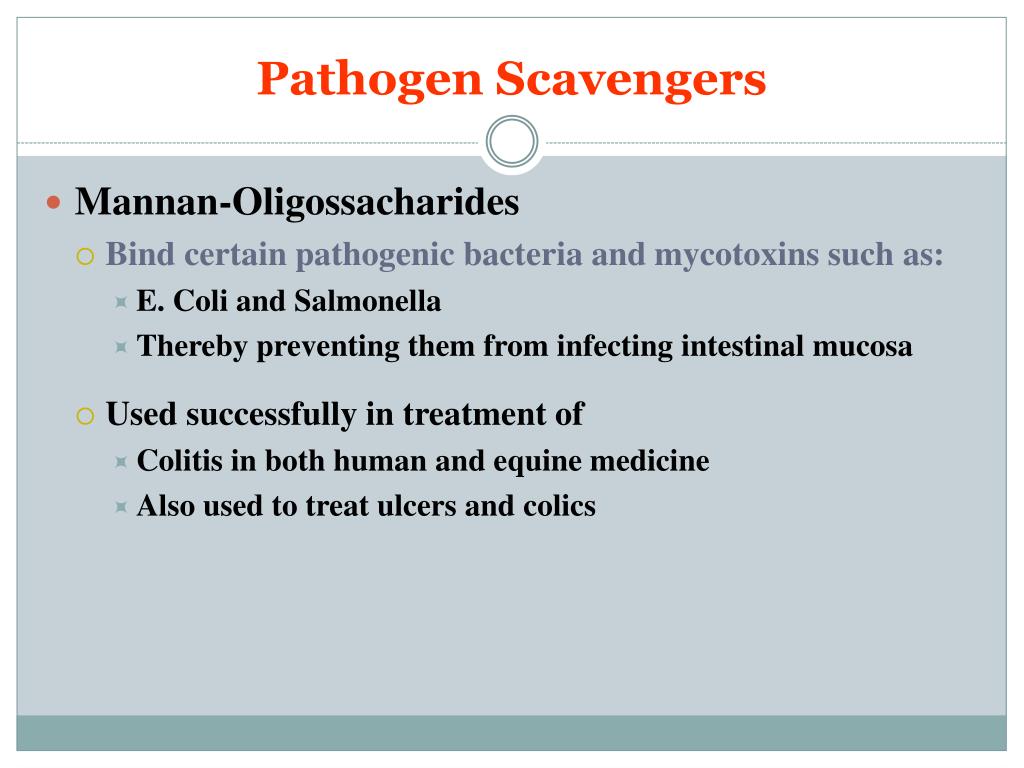 Pathogen Scavengers

Mannan-Oligossacharides

Bind certain pathogenic bacteria and mycotoxins such as:

E. Coli and Salmonella

Thereby preventing them from infecting intestinal mucosa

Used successfully in treatment of

Colitis in both human and equine medicine

Also used to treat ulcers and colics